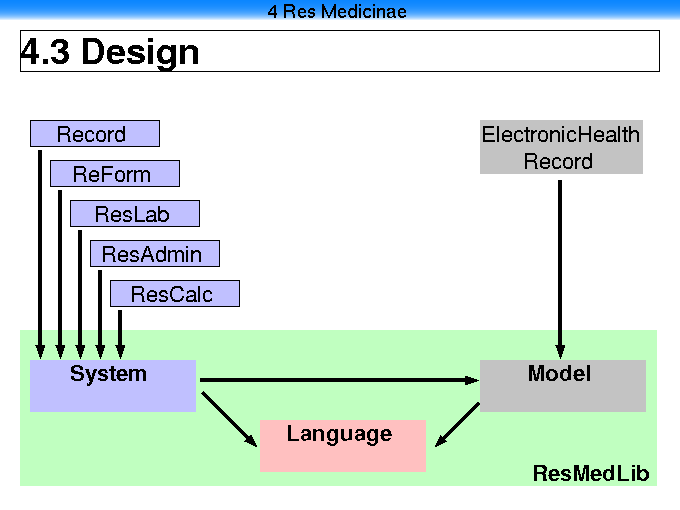 4 Res Medicinae

4.3 Design

Record

ReForm

ResLab

ResAdmin

ResCalc

ElectronicHealth Record

System

Model

Language

ResMedLib